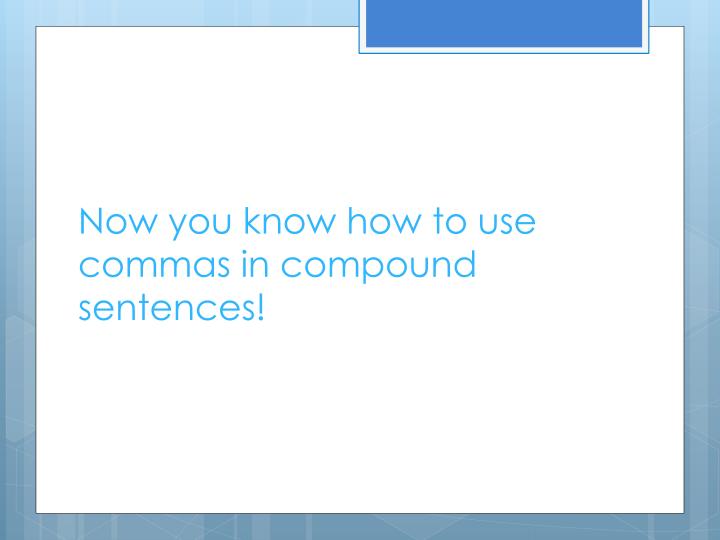 Now you know how to use commas in compound sentences!